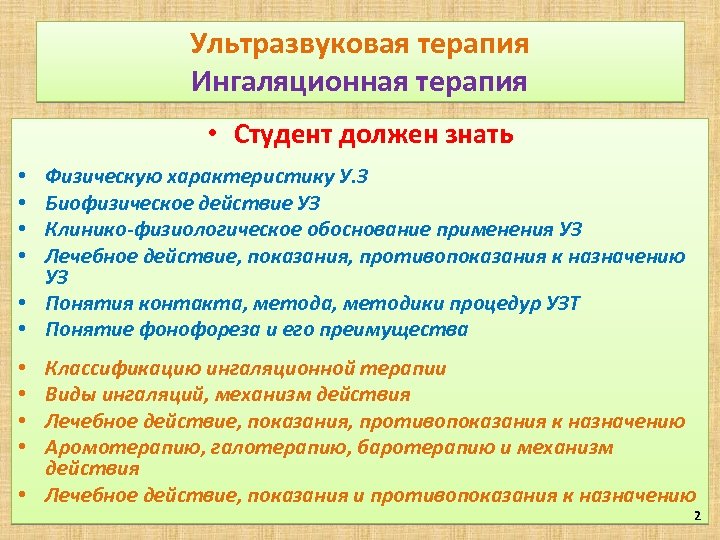 Ультразвуковая терапия
Ингаляционная терапия

• Студент должен знать

• Физическую характеристику У.З
• Биофизическое действие УЗ
• Клинико-физиологическое обоснование применения УЗ
• Лечебное действие, показания, противопоказания к назначению УЗ
• Понятия контакта, метода, методики процедур УЗТ
• Понятие фонофореза и его преимущества

• Классификацию ингаляционной терапии
• Виды ингаляций, механизм действия
• Лечебное действие, показания, противопоказания к назначению
• Аромотерапию, галотерапию, баротерапию и механизм действия
• Лечебное действие, показания и противопоказания к назначению

2